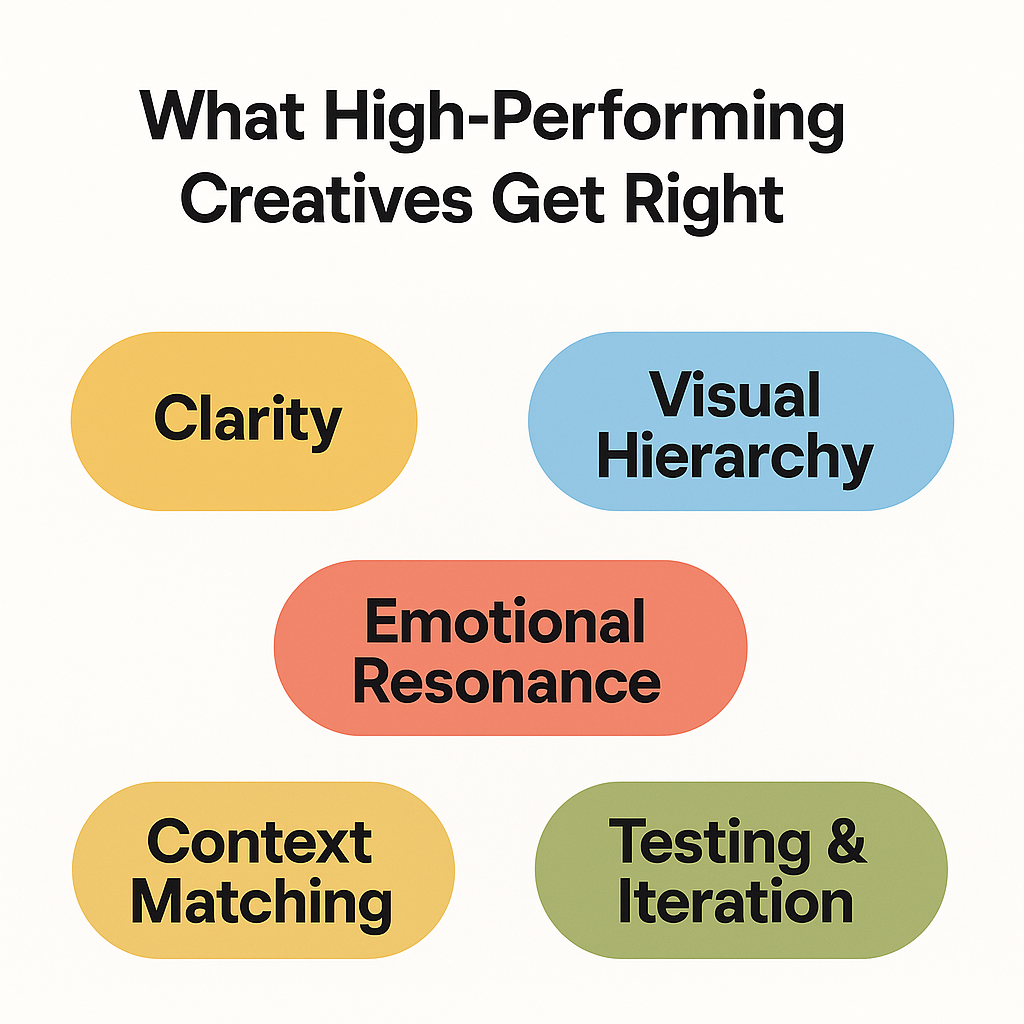 What High-Performing Creatives Get Right

Clarity

Visual Hierarchy

Emotional Resonance

Context Matching

Testing & Iteration